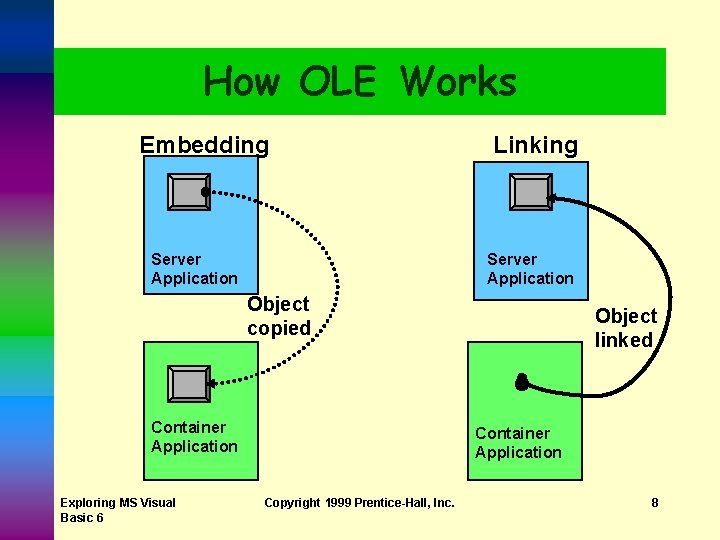 How OLE Works

Embedding

Server Application

Object copied

Container Application

Linking

Server Application

Object linked

Container Application

Exploring MS Visual Basic 6

Copyright 1999 Prentice-Hall, Inc.

8